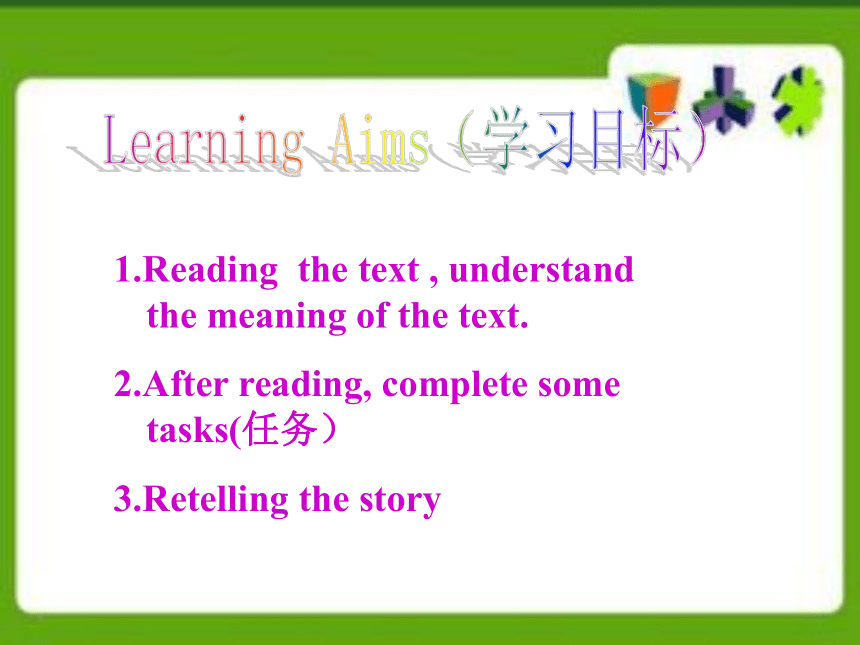 Learning Aims（学习目标）

1.Reading the text , understand the meaning of the text.

2.After reading, complete some tasks(任务）

3.Retelling the story